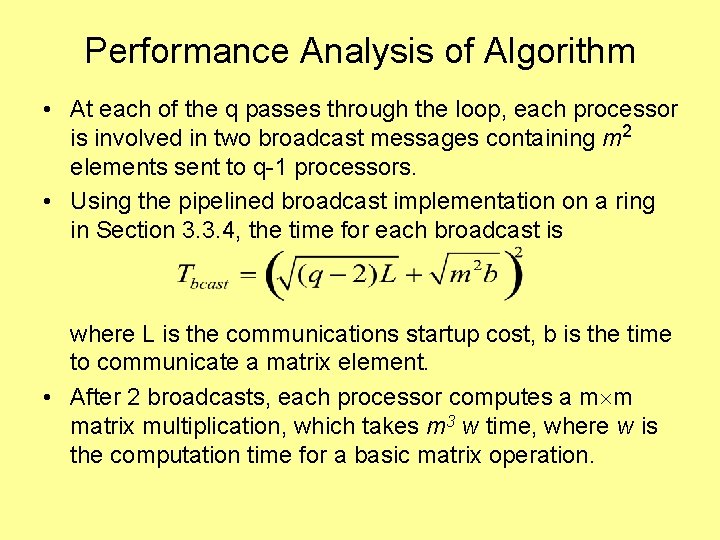 Performance Analysis of Algorithm

• At each of the q passes through the loop, each processor is involved in two broadcast messages containing $m^2$ elements sent to q-1 processors.

• Using the pipelined broadcast implementation on a ring in Section 3.3.4, the time for each broadcast is

$T_{bcast} = \left(\sqrt{(q-2)L} + \sqrt{m^2 b}\right)^2$

where L is the communications startup cost, b is the time to communicate a matrix element.

• After 2 broadcasts, each processor computes a m$\times$m matrix multiplication, which takes $m^3$ $w$ time, where $w$ is the computation time for a basic matrix operation.